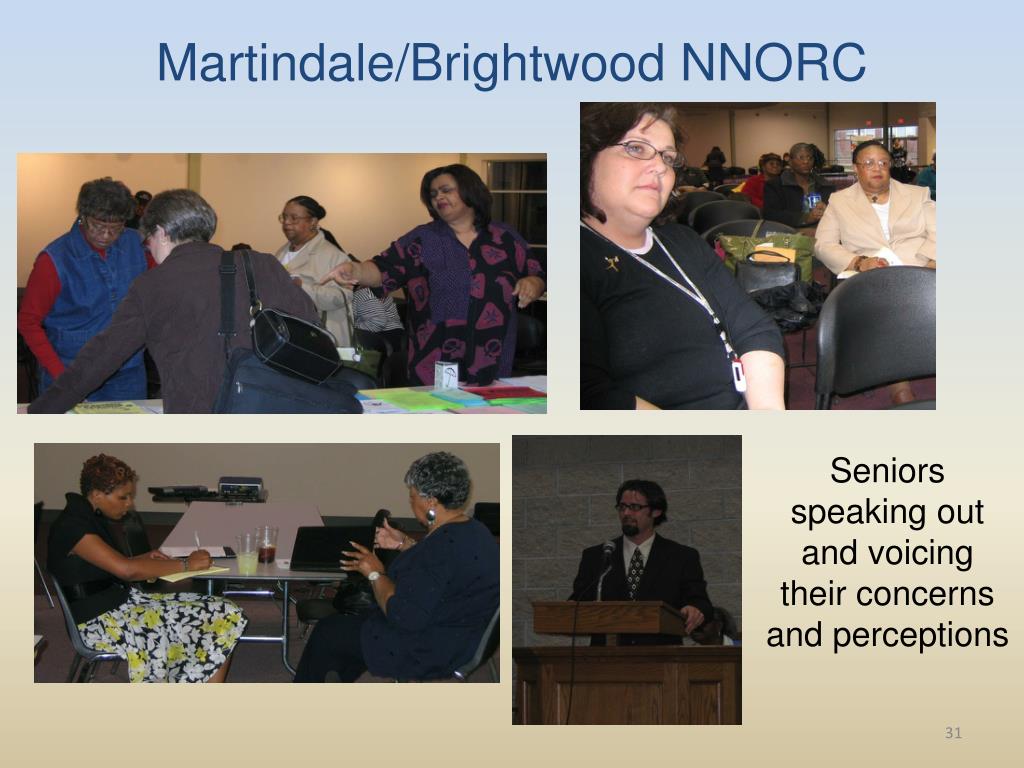 Martindale/Brightwood NNORC

Seniors speaking out and voicing their concerns and perceptions

31